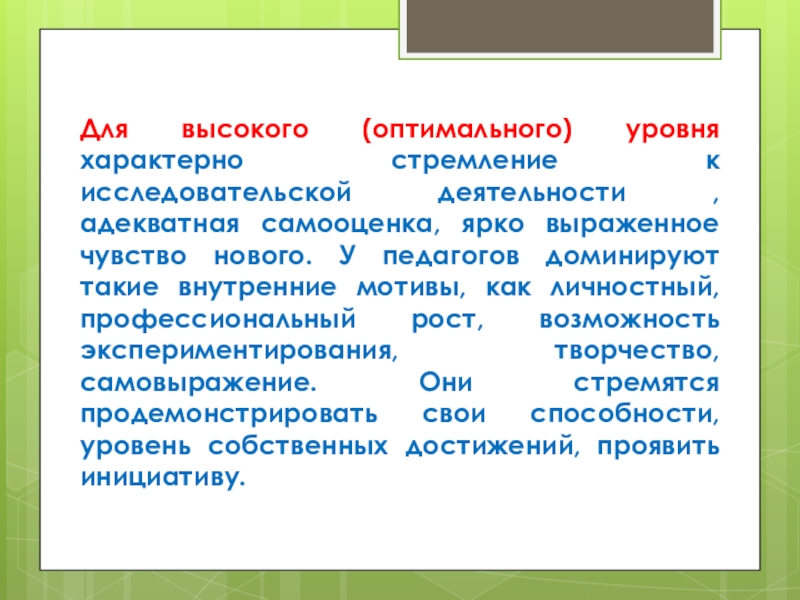 Для высокого (оптимального) уровня характерно стремление к исследовательской деятельности , адекватная самооценка, ярко выраженное чувство нового. У педагогов доминируют такие внутренние мотивы, как личностный, профессиональный рост, возможность экспериментирования, творчество, самовыражение. Они стремятся продемонстрировать свои способности, уровень собственных достижений, проявить инициативу.